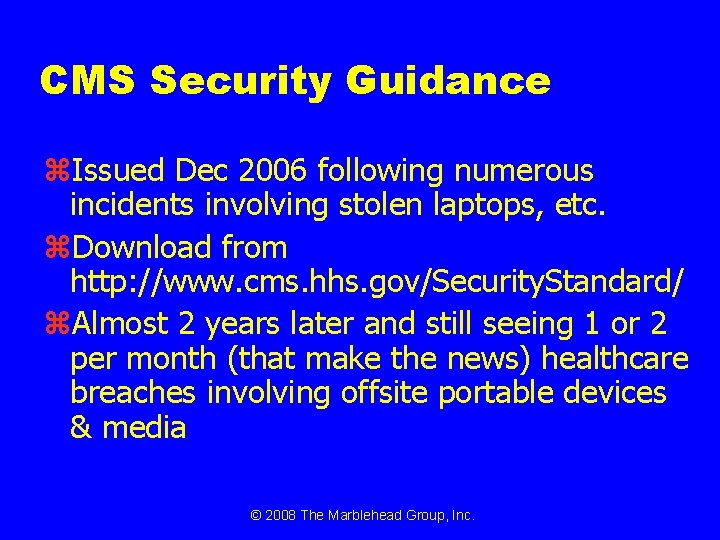 CMS Security Guidance

⌘Issued Dec 2006 following numerous incidents involving stolen laptops, etc.

⌘Download from http://www.cms.hhs.gov/SecurityStandard/

⌘Almost 2 years later and still seeing 1 or 2 per month (that make the news) healthcare breaches involving offsite portable devices & media

© 2008 The Marblehead Group, Inc.